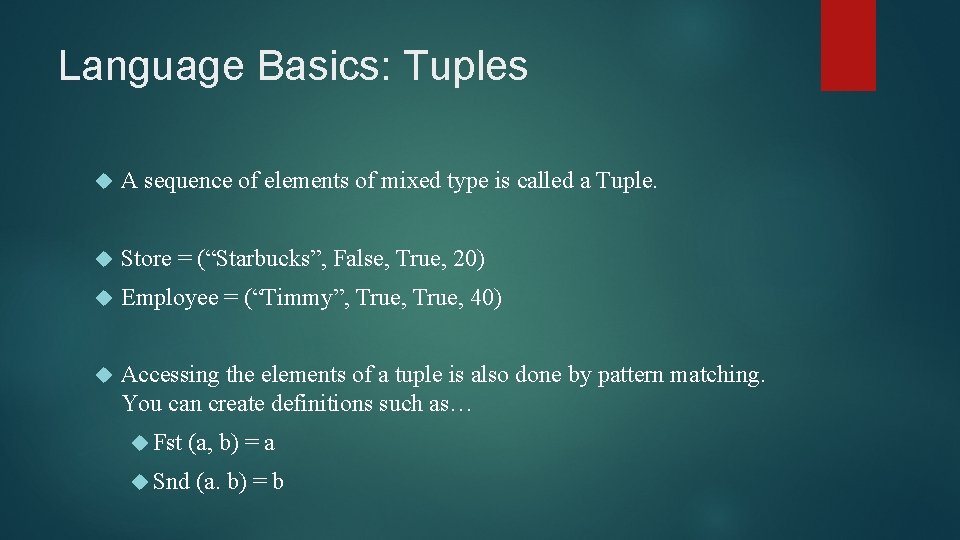 Language Basics: Tuples

A sequence of elements of mixed type is called a Tuple.

Store = (“Starbucks”, False, True, 20)

Employee = (“Timmy”, True, True, 40)

Accessing the elements of a tuple is also done by pattern matching. You can create definitions such as…

Fst (a, b) = a

Snd (a. b) = b